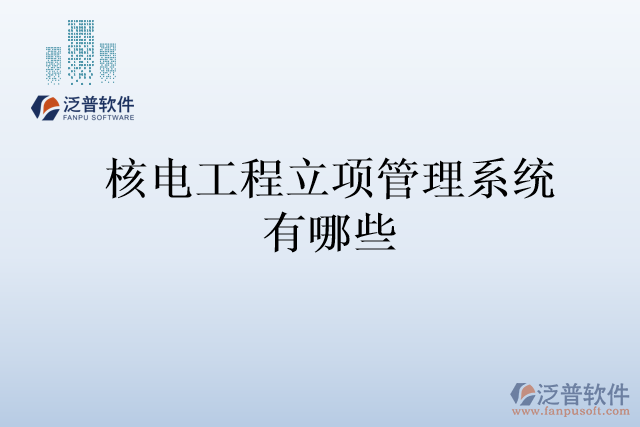 泛普软件
FANPU SOFTWARE

核电工程立项管理系统有哪些

泛普软件
www.fanpusoft.com